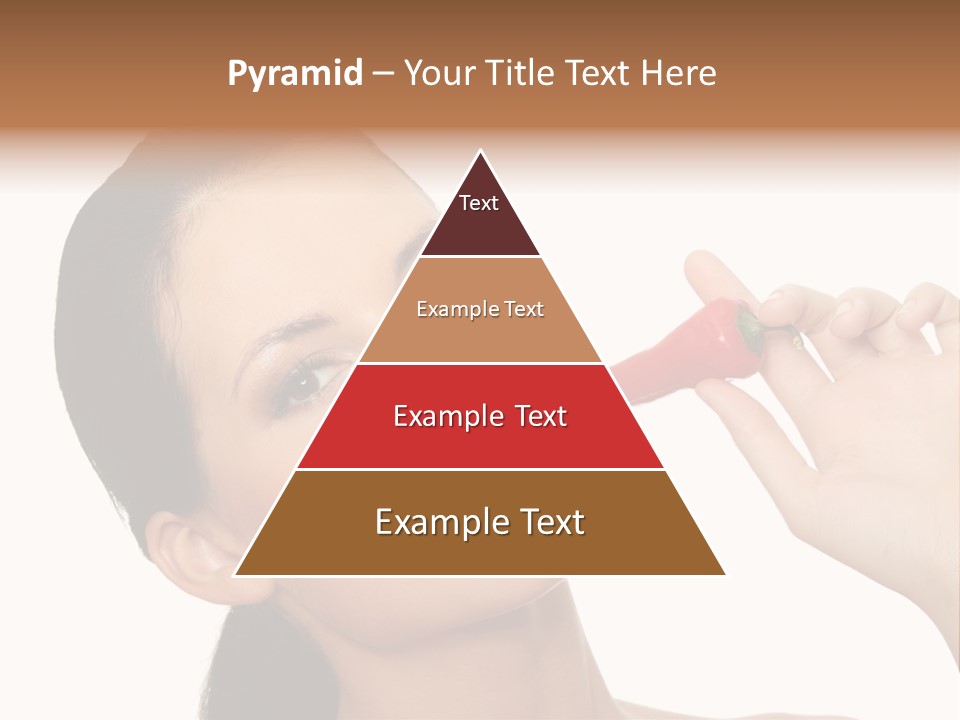 Pyramid – Your Title Text Here

Text

Example Text

Example Text

Example Text